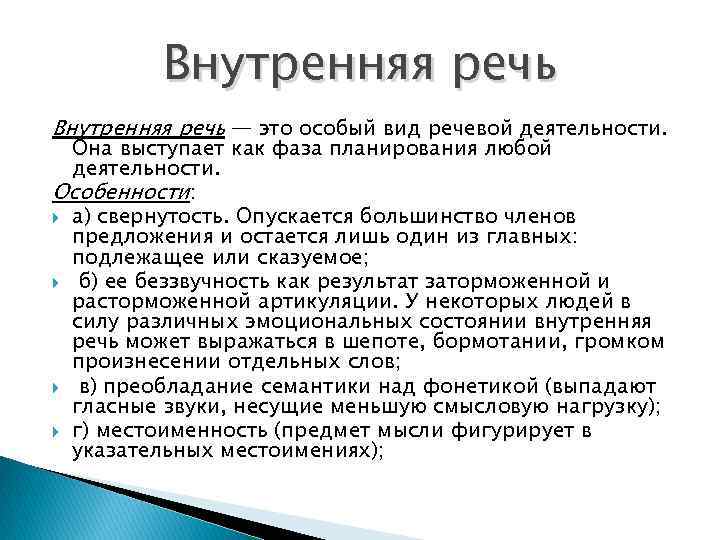 Внутренняя речь

Внутренняя речь — это особый вид речевой деятельности. Она выступает как фаза планирования любой деятельности.

Особенности:

а) свернутость. Опускается большинство членов предложения и остается лишь один из главных: подлежащее или сказуемое;

б) ее беззвучность как результат заторможенной и расторможенной артикуляции. У некоторых людей в силу различных эмоциональных состоянии внутренняя речь может выражаться в шепоте, бормотании, громком произнесении отдельных слов;

в) преобладание семантики над фонетикой (выпадают гласные звуки, несущие меньшую смысловую нагрузку);

г) местоименность (предмет мысли фигурирует в указательных местоимениях);